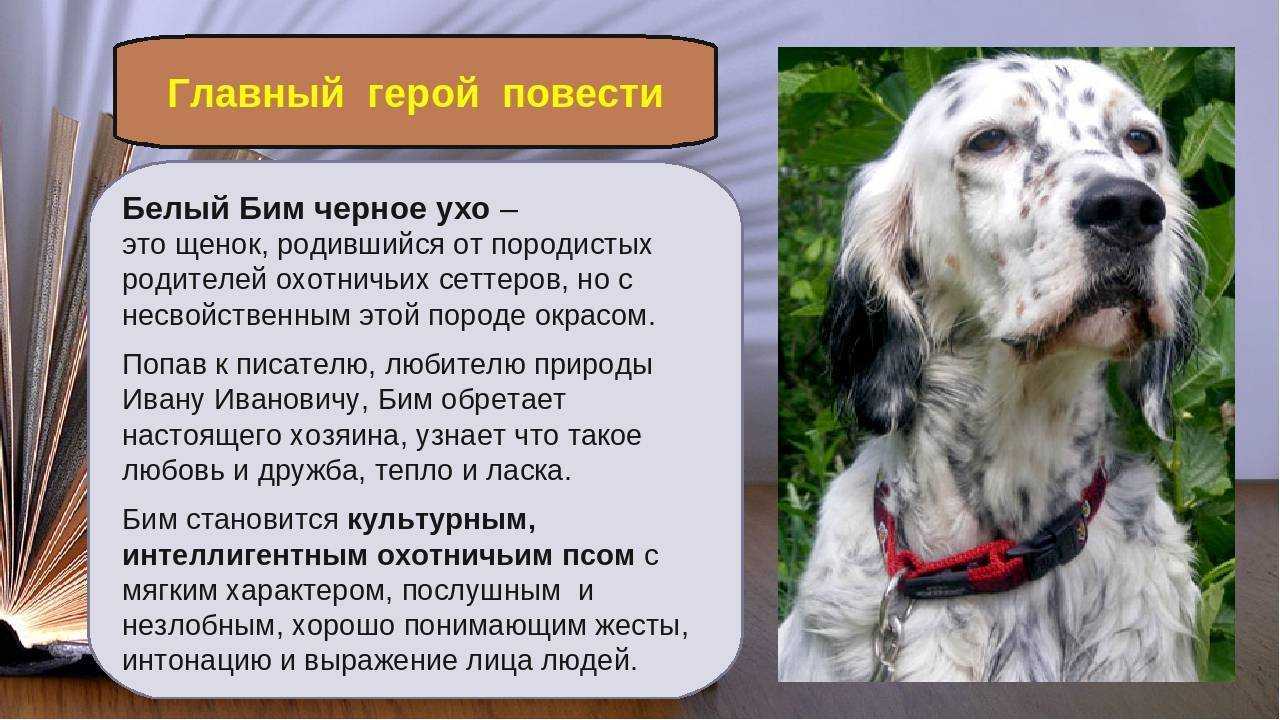 Главный герой повести

Белый Бим черное ухо – это щенок, родившийся от породистых родителей охотничьих сеттеров, но с несвойственным этой породе окрасом.

Попав к писателю, любителю природы Ивану Ивановичу, Бим обретает настоящего хозяина, узнает что такое любовь и дружба, тепло и ласка.

Бим становится культурным, интеллигентным охотничьим псом с мягким характером, послушным и незлобным, хорошо понимающим жесты, интонацию и выражение лица людей.